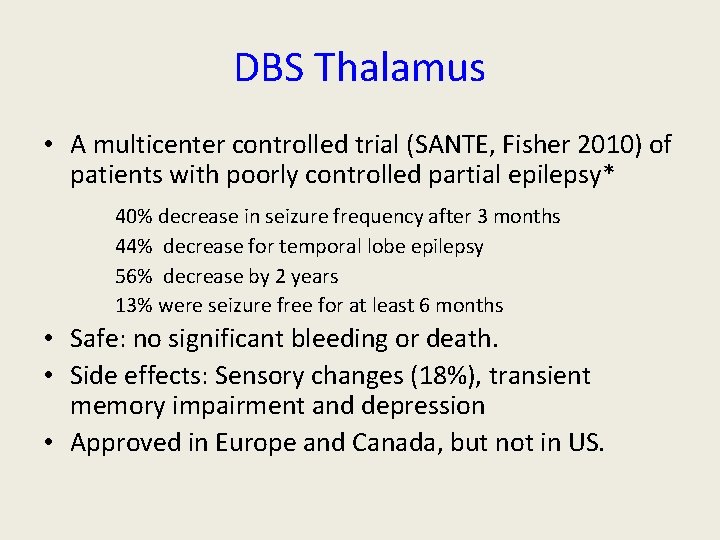 DBS Thalamus

• A multicenter controlled trial (SANTE, Fisher 2010) of patients with poorly controlled partial epilepsy*

40% decrease in seizure frequency after 3 months
44% decrease for temporal lobe epilepsy
56% decrease by 2 years
13% were seizure free for at least 6 months

• Safe: no significant bleeding or death.
• Side effects: Sensory changes (18%), transient memory impairment and depression
• Approved in Europe and Canada, but not in US.